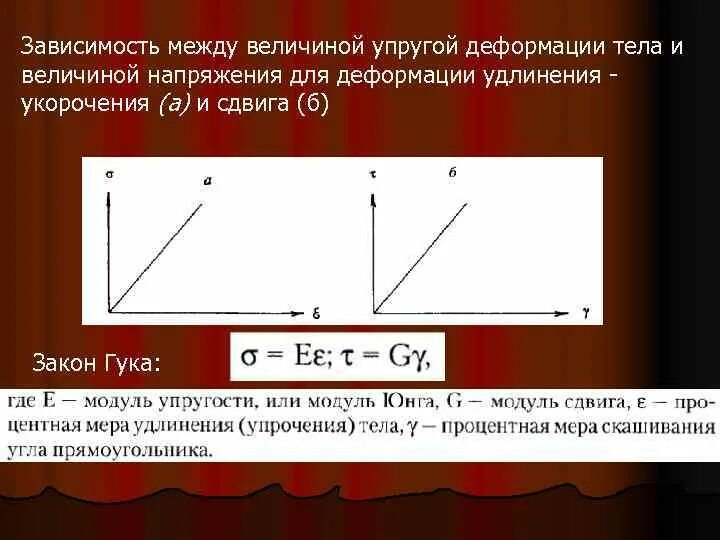 Зависимость между величиной упругой деформации тела и величиной напряжения для деформации удлинения - укорочения (а) и сдвига (б)

$\sigma$ а $\varepsilon$

$\tau$ б $\gamma$

Закон Гука: $\sigma = E\varepsilon; \tau = G\gamma,$

где E — модуль упругости, или модуль Юнга, G — модуль сдвига, $\varepsilon$ — процентная мера удлинения (упрочения) тела, $\gamma$ — процентная мера скашивания угла прямоугольника.